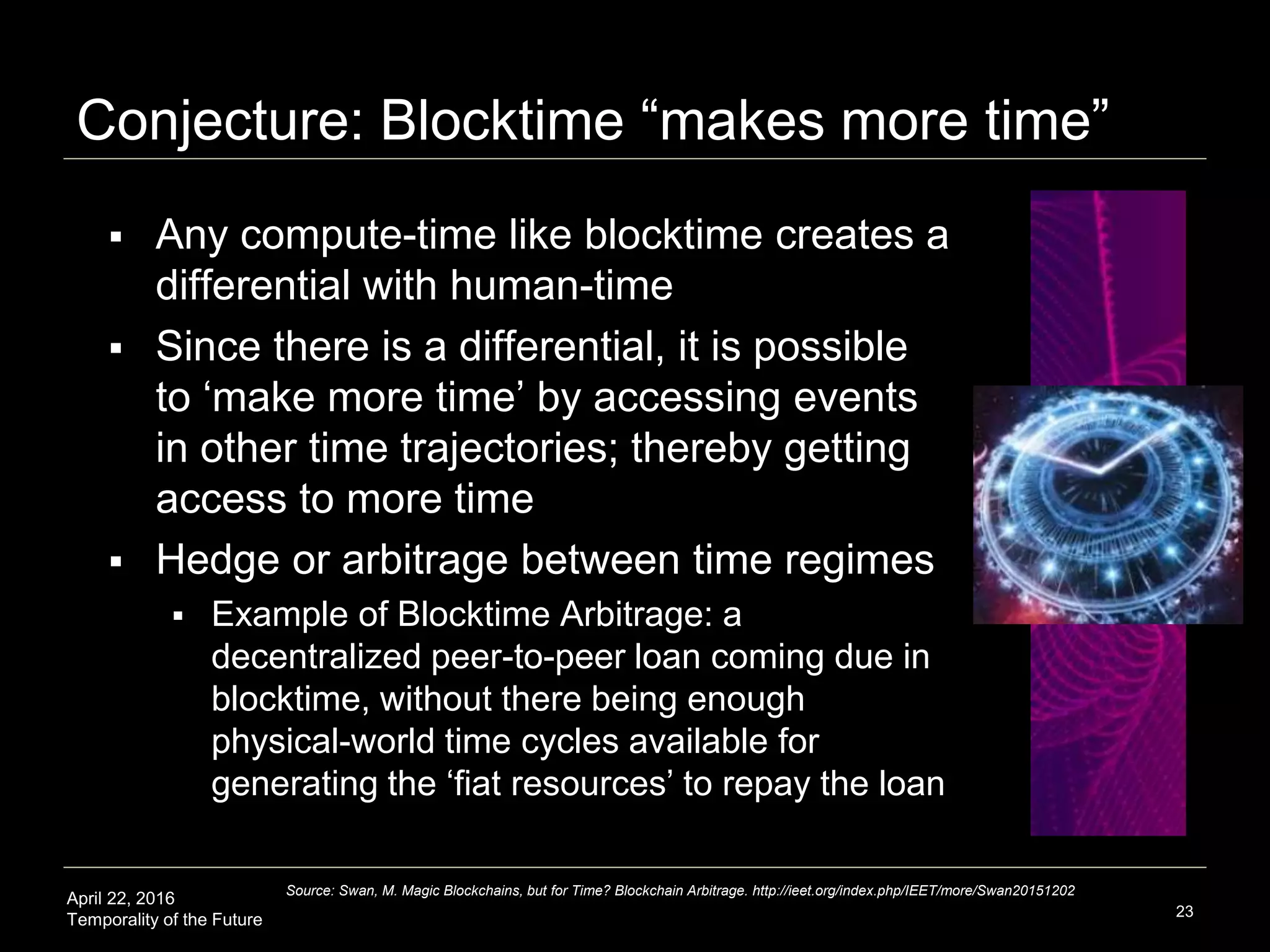 Conjecture: Blocktime “makes more time”

▪ Any compute-time like blocktime creates a differential with human-time

▪ Since there is a differential, it is possible to ‘make more time’ by accessing events in other time trajectories; thereby getting access to more time

▪ Hedge or arbitrage between time regimes

▪ Example of Blocktime Arbitrage: a decentralized peer-to-peer loan coming due in blocktime, without there being enough physical-world time cycles available for generating the ‘fiat resources’ to repay the loan

April 22, 2016
Temporality of the Future

Source: Swan, M. Magic Blockchains, but for Time? Blockchain Arbitrage. http://ieet.org/index.php/IEET/more/Swan20151202

23